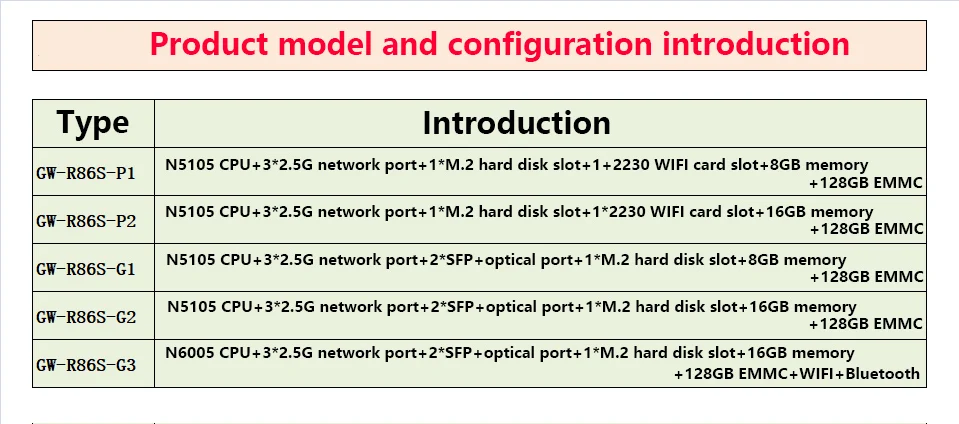 Product model and configuration introduction

| Type | Introduction |
|---|---|
| GW-R86S-P1 | N5105 CPU+3*2.5G network port+1*M.2 hard disk slot+1+2230 WIFI card slot+8GB memory +128GB EMMC |
| GW-R86S-P2 | N5105 CPU+3*2.5G network port+1*M.2 hard disk slot+1*2230 WIFI card slot+16GB memory +128GB EMMC |
| GW-R86S-G1 | N5105 CPU+3*2.5G network port+2*SFP+optical port+1*M.2 hard disk slot+8GB memory +128GB EMMC |
| GW-R86S-G2 | N5105 CPU+3*2.5G network port+2*SFP+optical port+1*M.2 hard disk slot+16GB memory +128GB EMMC |
| GW-R86S-G3 | N6005 CPU+3*2.5G network port+2*SFP+optical port+1*M.2 hard disk slot+16GB memory +128GB EMMC+WIFI+Bluetooth |